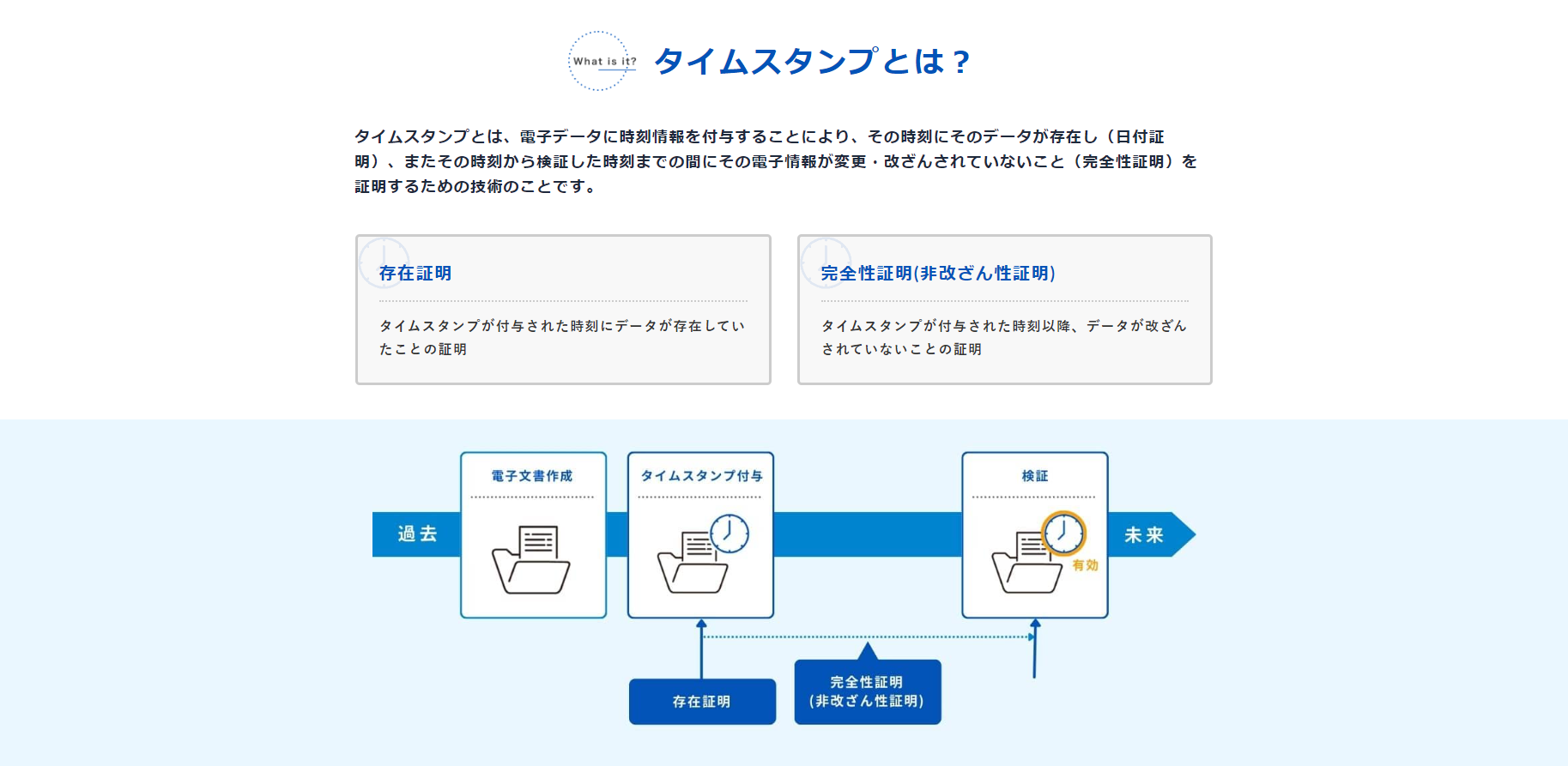 What is it?

タイムスタンプとは？

タイムスタンプとは、電子データに時刻情報を付与することにより、その時刻にそのデータが存在し（日付証明）、またその時刻から検証した時刻までの間にその電子情報が変更・改ざんされていないこと（完全性証明）を証明するための技術のことです。

存在証明

タイムスタンプが付与された時刻にデータが存在していたことの証明

完全性証明(非改ざん性証明)

タイムスタンプが付与された時刻以降、データが改ざんされていないことの証明

過去

電子文書作成

タイムスタンプ付与

検証

有効

未来

存在証明

完全性証明
(非改ざん性証明)